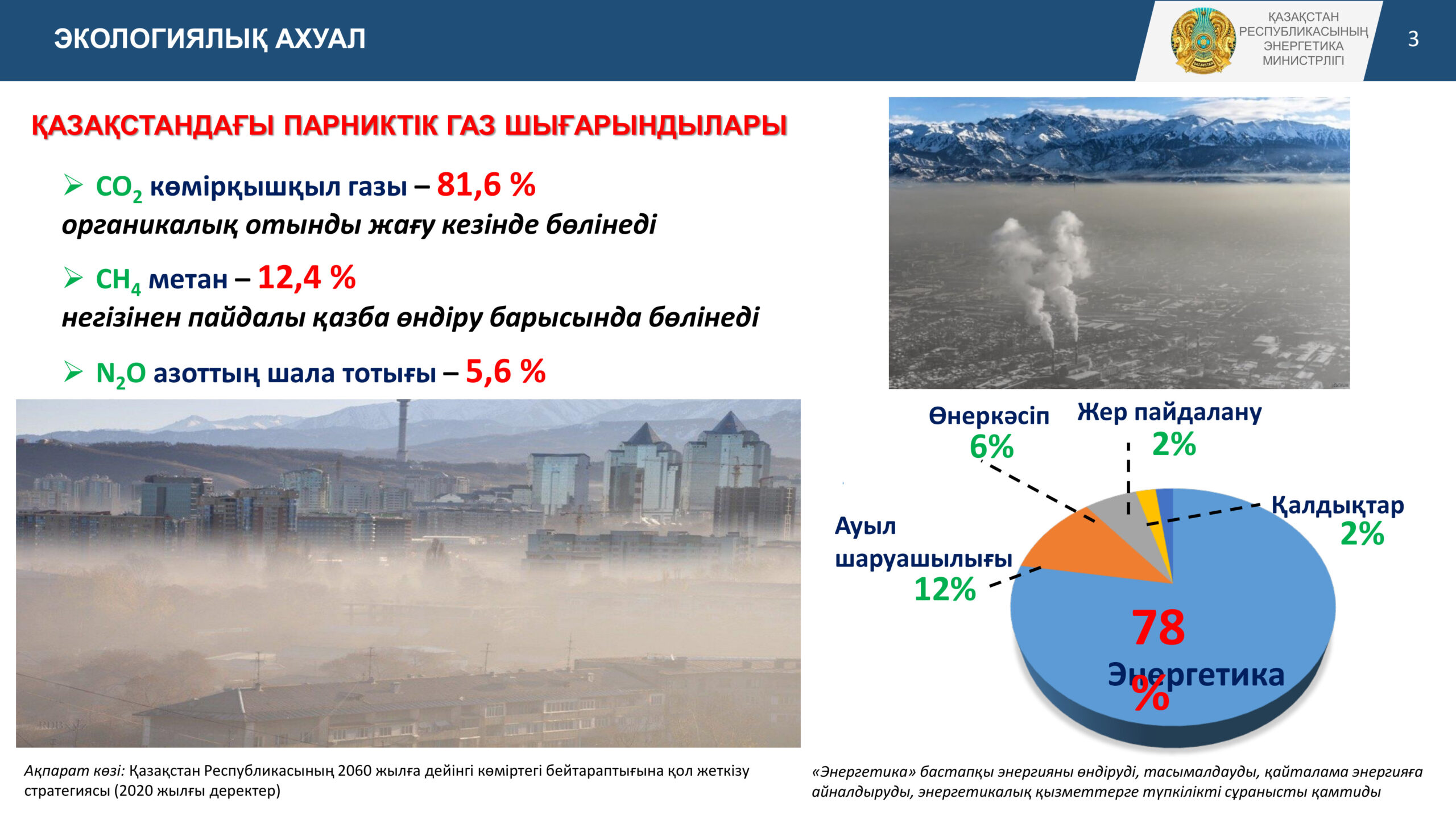 ЭКОЛОГИЯЛЫҚ АХУАЛ

ҚАЗАҚСТАН РЕСПУБЛИКАСЫНЫҢ ЭНЕРГЕТИКА МИНИСТРЛІГІ

3

ҚАЗАҚСТАНДАҒЫ ПАРНИКТІК ГАЗ ШЫҒАРЫНДЫЛАРЫ

➢ $CO_2$ көмірқышқыл газы – 81,6 %
органикалық отынды жағу кезінде бөлінеді

➢ $CH_4$ метан – 12,4 %
негізінен пайдалы қазба өндіру барысында бөлінеді

➢ $N_2O$ азоттың шала тотығы – 5,6 %

Өнеркәсіп 6%

Жер пайдалану 2%

Қалдықтар 2%

Ауыл шаруашылығы 12%

78 % Энергетика

Ақпарат көзі: Қазақстан Республикасының 2060 жылға дейінгі көміртегі бейтараптығына қол жеткізу стратегиясы (2020 жылғы деректер)

«Энергетика» бастапқы энергияны өндіруді, тасымалдауды, қайталама энергияға айналдыруды, энергетикалық қызметтерге түпкілікті сұранысты қамтиды